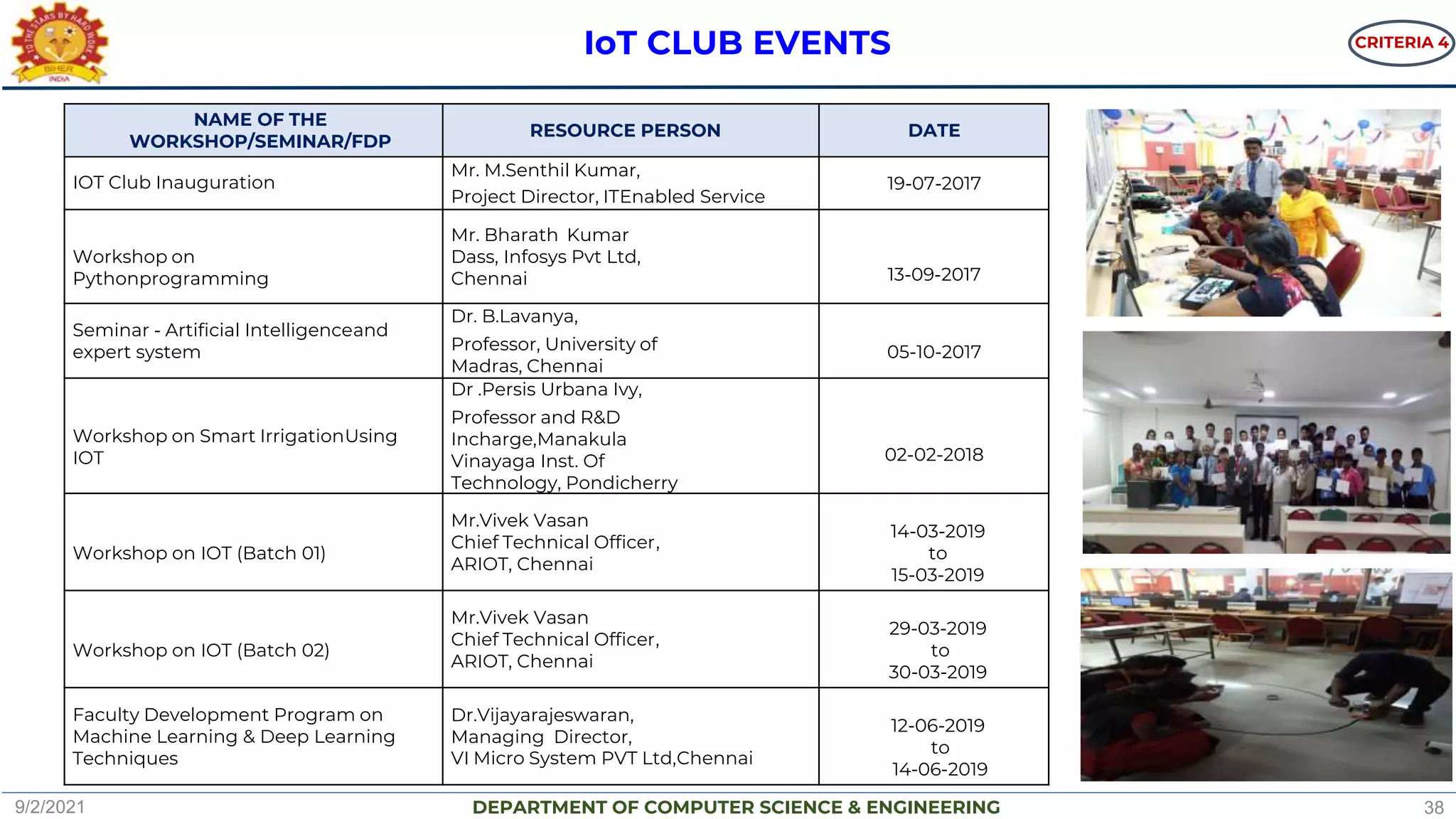 TO THE STARS BY HARD WORK
BIHER
INDIA

IoT CLUB EVENTS

CRITERIA 4

| NAME OF THE WORKSHOP/SEMINAR/FDP | RESOURCE PERSON | DATE |
|---|---|---|
| IOT Club Inauguration | Mr. M.Senthil Kumar, Project Director, ITEnabled Service | 19-07-2017 |
| Workshop on Pythonprogramming | Mr. Bharath Kumar Dass, Infosys Pvt Ltd, Chennai | 13-09-2017 |
| Seminar - Artificial Intelligenceand expert system | Dr. B.Lavanya, Professor, University of Madras, Chennai | 05-10-2017 |
| Workshop on Smart IrrigationUsing IOT | Dr .Persis Urbana Ivy, Professor and R&D Incharge,Manakula Vinayaga Inst. Of Technology, Pondicherry | 02-02-2018 |
| Workshop on IOT (Batch 01) | Mr.Vivek Vasan Chief Technical Officer, ARIOT, Chennai | 14-03-2019 to 15-03-2019 |
| Workshop on IOT (Batch 02) | Mr.Vivek Vasan Chief Technical Officer, ARIOT, Chennai | 29-03-2019 to 30-03-2019 |
| Faculty Development Program on Machine Learning & Deep Learning Techniques | Dr.Vijayarajeswaran, Managing Director, VI Micro System PVT Ltd,Chennai | 12-06-2019 to 14-06-2019 |

9/2/2021
DEPARTMENT OF COMPUTER SCIENCE & ENGINEERING
38